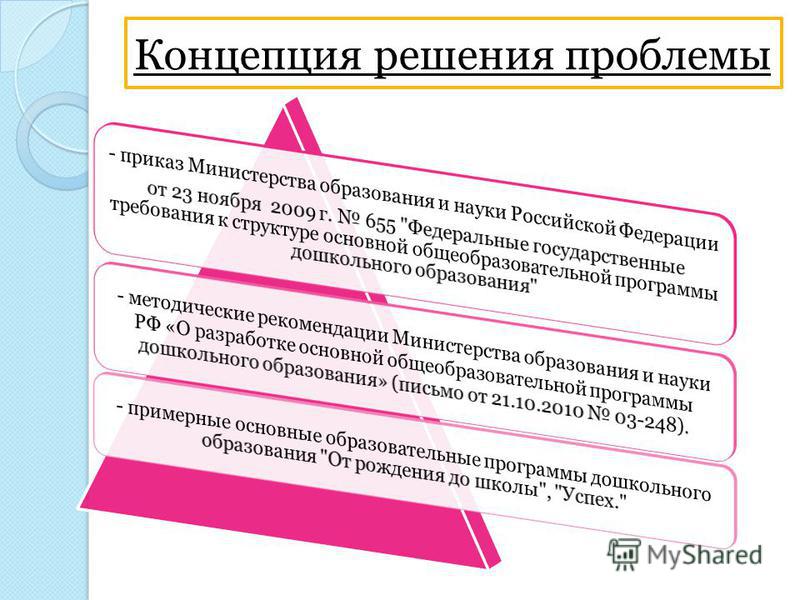 Концепция решения проблемы

- приказ Министерства образования и науки Российской Федерации от 23 ноября 2009 г. № 655 "Федеральные государственные требования к структуре основной общеобразовательной программы дошкольного образования"

- методические рекомендации Министерства образования и науки РФ «О разработке основной общеобразовательной программы дошкольного образования» (письмо от 21.10.2010 № 03-248).

- примерные основные образовательные программы дошкольного образования "От рождения до школы", "Успех."

MyShared